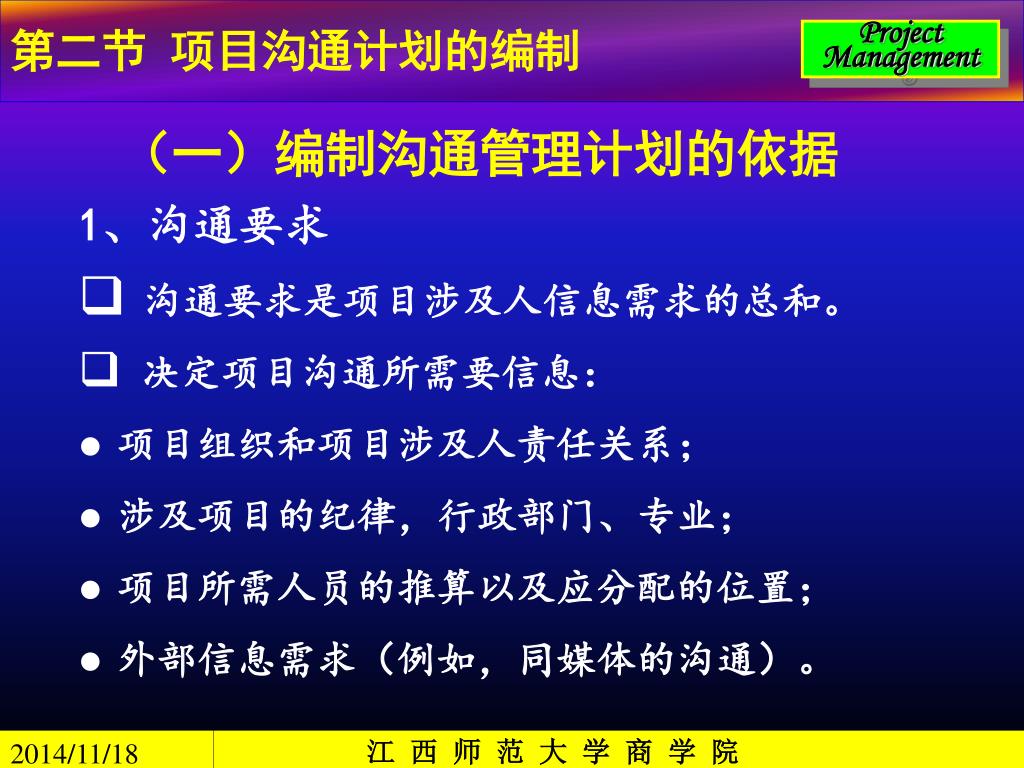 第二节 项目沟通计划的编制

Project Management

（一）编制沟通管理计划的依据

1、沟通要求

❑ 沟通要求是项目涉及人信息需求的总和。

❑ 决定项目沟通所需要信息：

● 项目组织和项目涉及人责任关系；

● 涉及项目的纪律，行政部门、专业；

● 项目所需人员的推算以及应分配的位置；

● 外部信息需求（例如，同媒体的沟通）。

2014/11/18

江 西 师 范 大 学 商 学 院